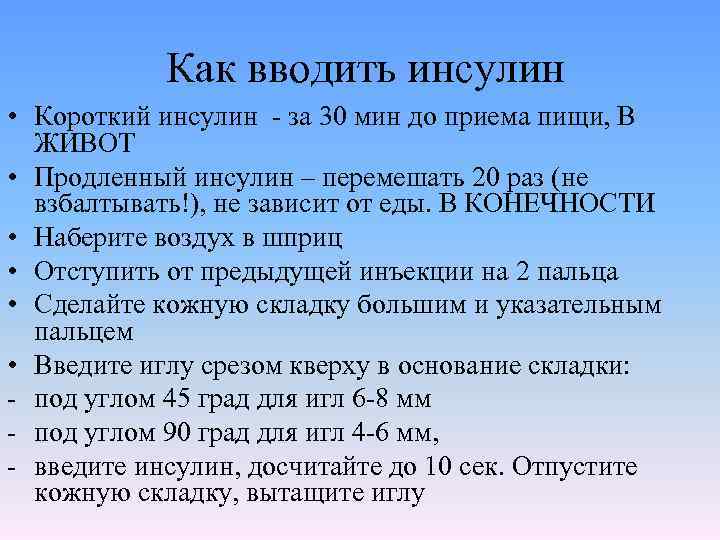 Как вводить инсулин

• Короткий инсулин - за 30 мин до приема пищи, В ЖИВОТ

• Продленный инсулин – перемешать 20 раз (не взбалтывать!), не зависит от еды. В КОНЕЧНОСТИ

• Наберите воздух в шприц

• Отступить от предыдущей инъекции на 2 пальца

• Сделайте кожную складку большим и указательным пальцем

• Введите иглу срезом кверху в основание складки:

- под углом 45 град для игл 6-8 мм

- под углом 90 град для игл 4-6 мм,

- введите инсулин, досчитайте до 10 сек. Отпустите кожную складку, вытащите иглу